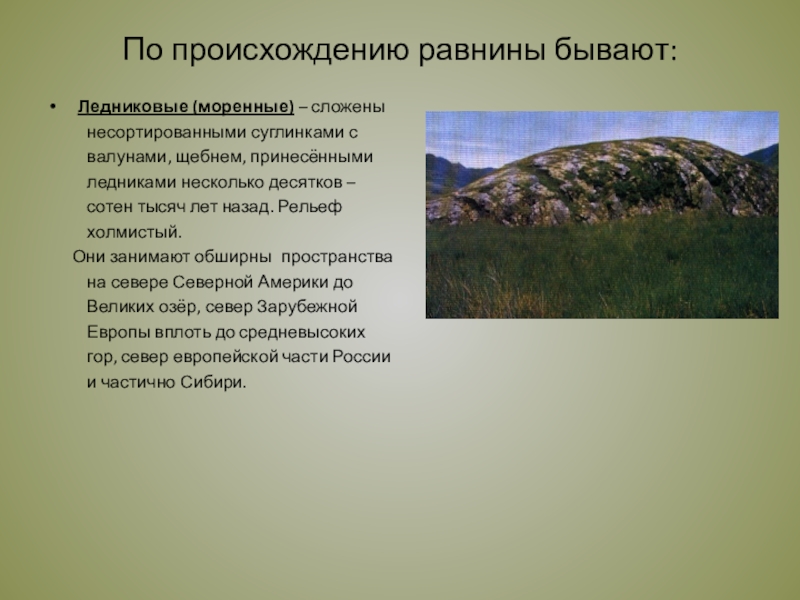 По происхождению равнины бывают:

• Ледниковые (моренные) – сложены несортированными суглинками с валунами, щебнем, принесёнными ледниками несколько десятков – сотен тысяч лет назад. Рельеф холмистый.

Они занимают обширны пространства на севере Северной Америки до Великих озёр, север Зарубежной Европы вплоть до средневысоких гор, север европейской части России и частично Сибири.